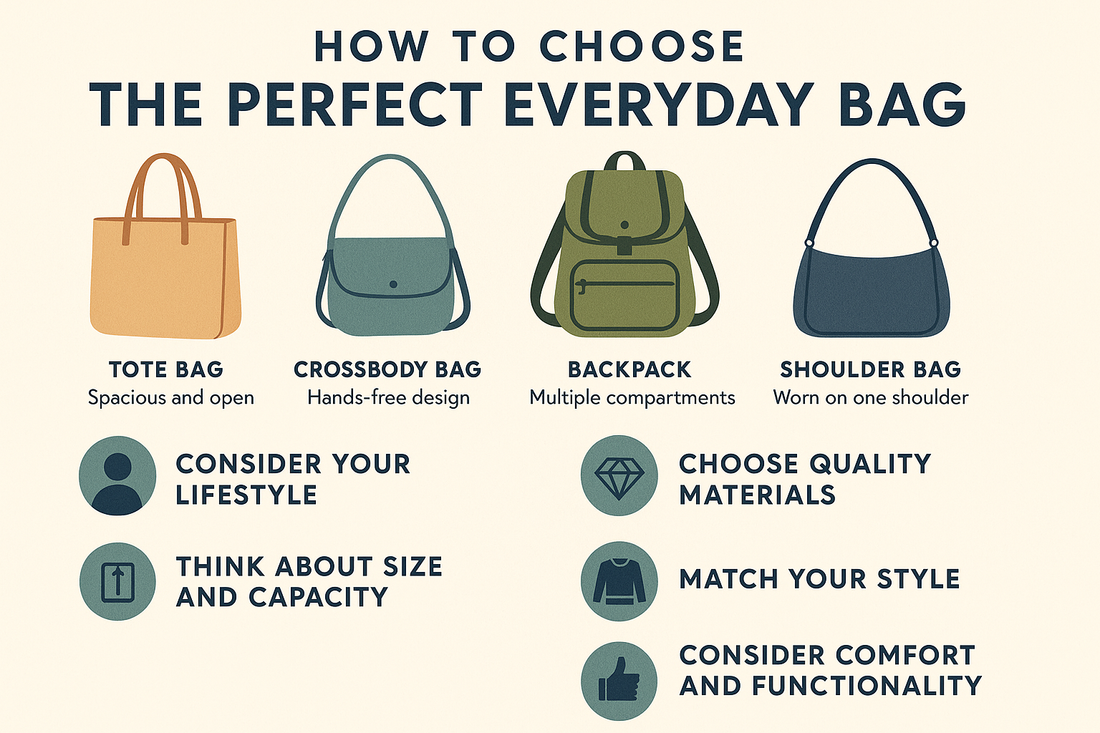 HOW TO CHOOSE
THE PERFECT EVERYDAY BAG

TOTE BAG
Spacious and open

CROSSBODY BAG
Hands-free design

BACKPACK
Multiple compartments

SHOULDER BAG
Worn on one shoulder

CONSIDER YOUR LIFESTYLE

THINK ABOUT SIZE AND CAPACITY

CHOOSE QUALITY MATERIALS

MATCH YOUR STYLE

CONSIDER COMFORT AND FUNCTIONALITY